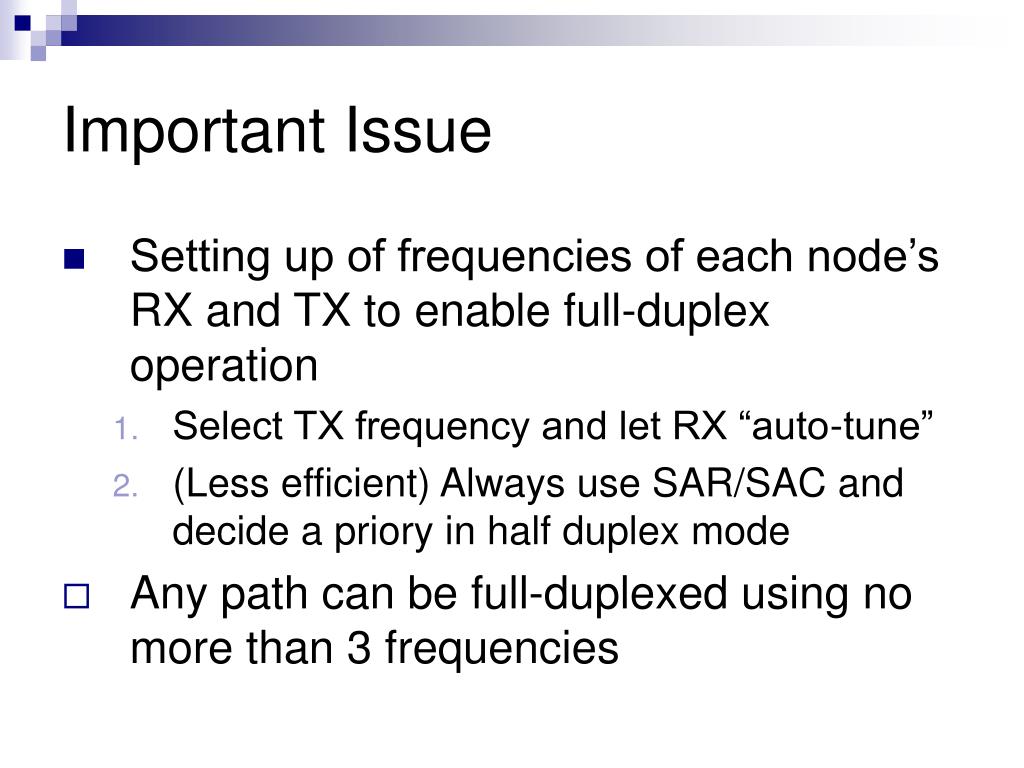 Important Issue

Setting up of frequencies of each node’s RX and TX to enable full-duplex operation

1. Select TX frequency and let RX “auto-tune”
2. (Less efficient) Always use SAR/SAC and decide a priory in half duplex mode

Any path can be full-duplexed using no more than 3 frequencies